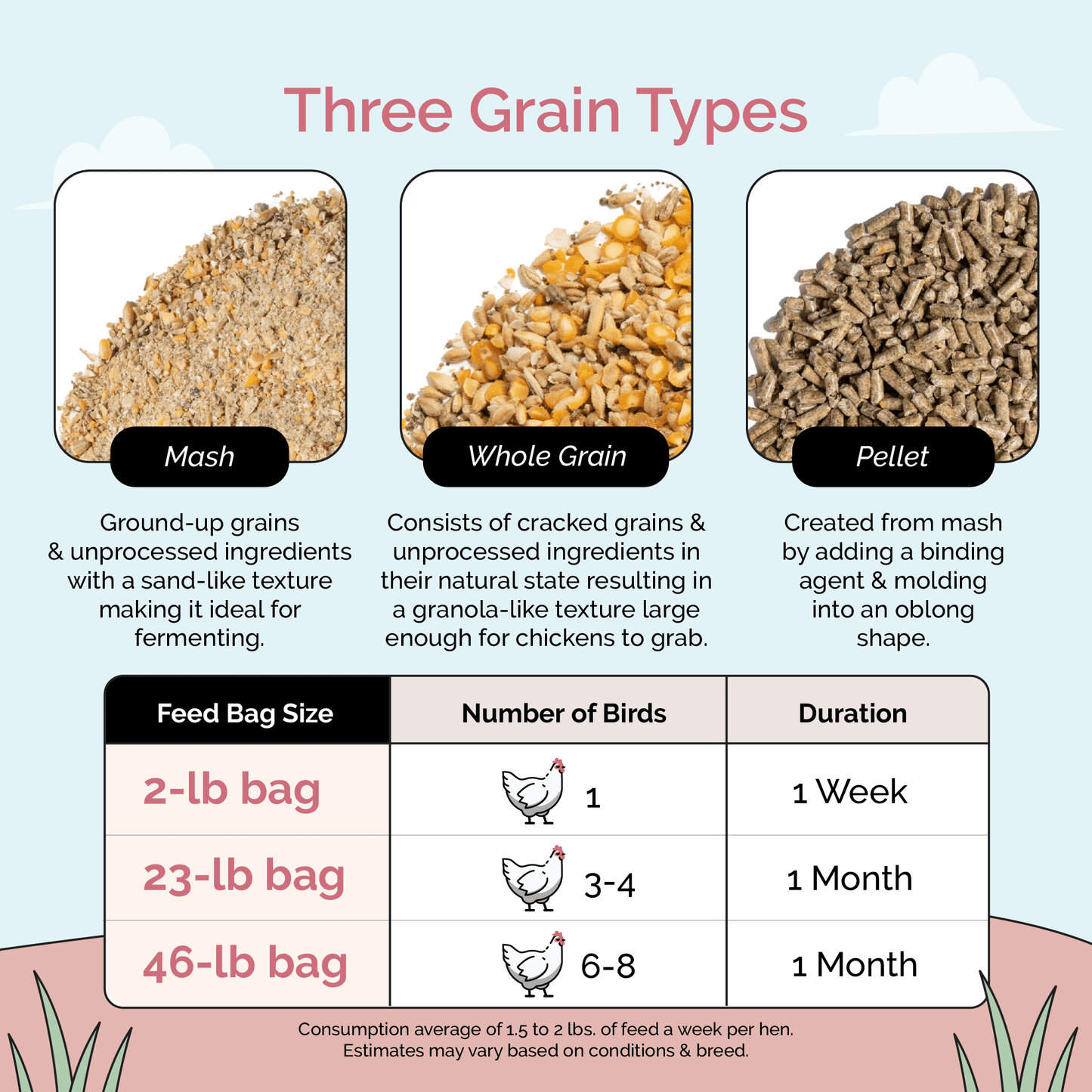 Three Grain Types

Mash

Ground-up grains & unprocessed ingredients with a sand-like texture making it ideal for fermenting.

Whole Grain

Consists of cracked grains & unprocessed ingredients in their natural state resulting in a granola-like texture large enough for chickens to grab.

Pellet

Created from mash by adding a binding agent & molding into an oblong shape.

| Feed Bag Size | Number of Birds | Duration |
|---|---|---|
| 2-lb bag | 1 | 1 Week |
| 23-lb bag | 3-4 | 1 Month |
| 46-lb bag | 6-8 | 1 Month |

Consumption average of 1.5 to 2 lbs. of feed a week per hen.
Estimates may vary based on conditions & breed.